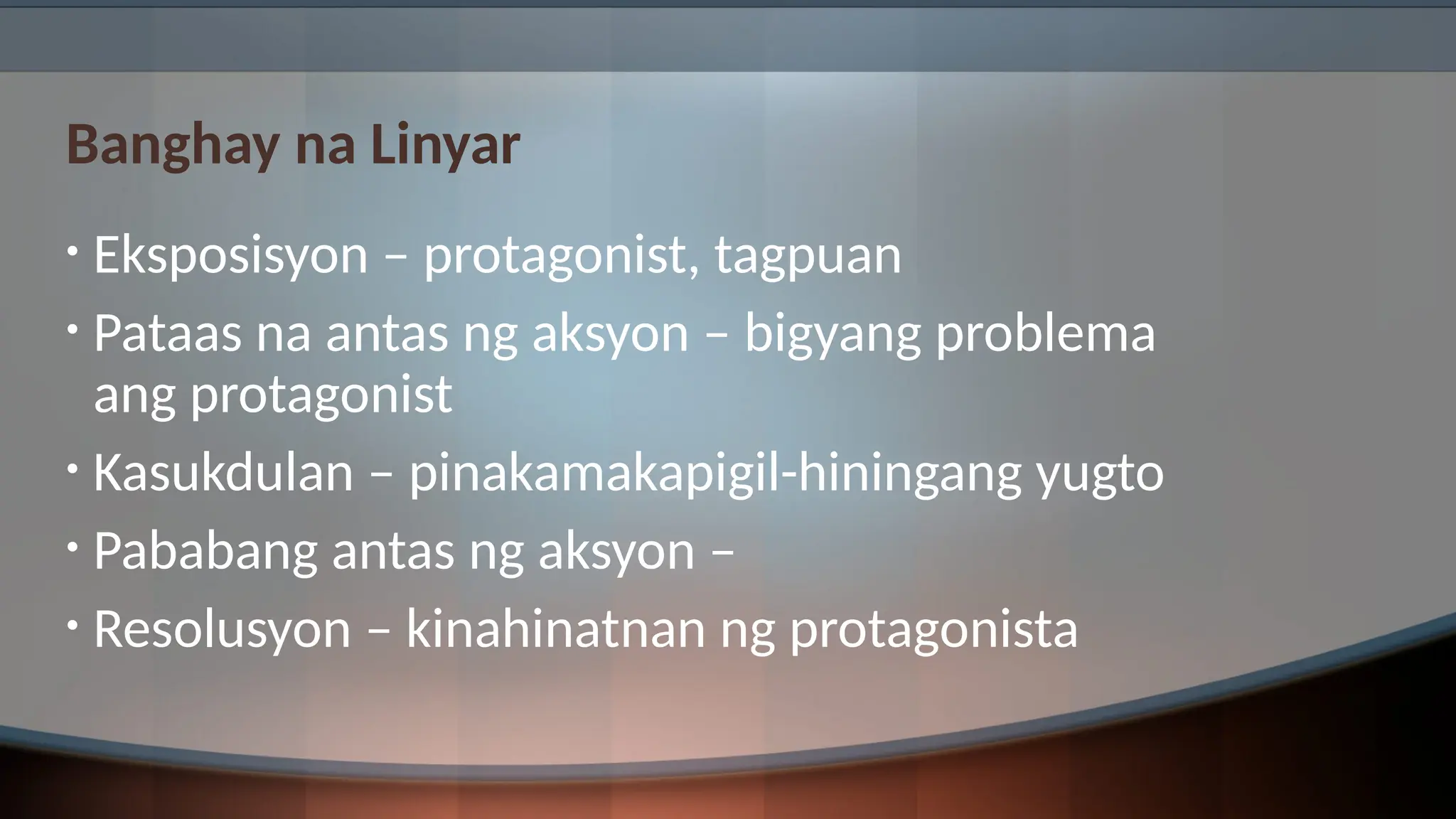 Banghay na Linyar

• Eksposisyon – protagonist, tagpuan
• Pataas na antas ng aksyon – bigyang problema ang protagonist
• Kasukdulan – pinakamakapigil-hiningang yugto
• Pababang antas ng aksyon –
• Resolusyon – kinahinatnan ng protagonista